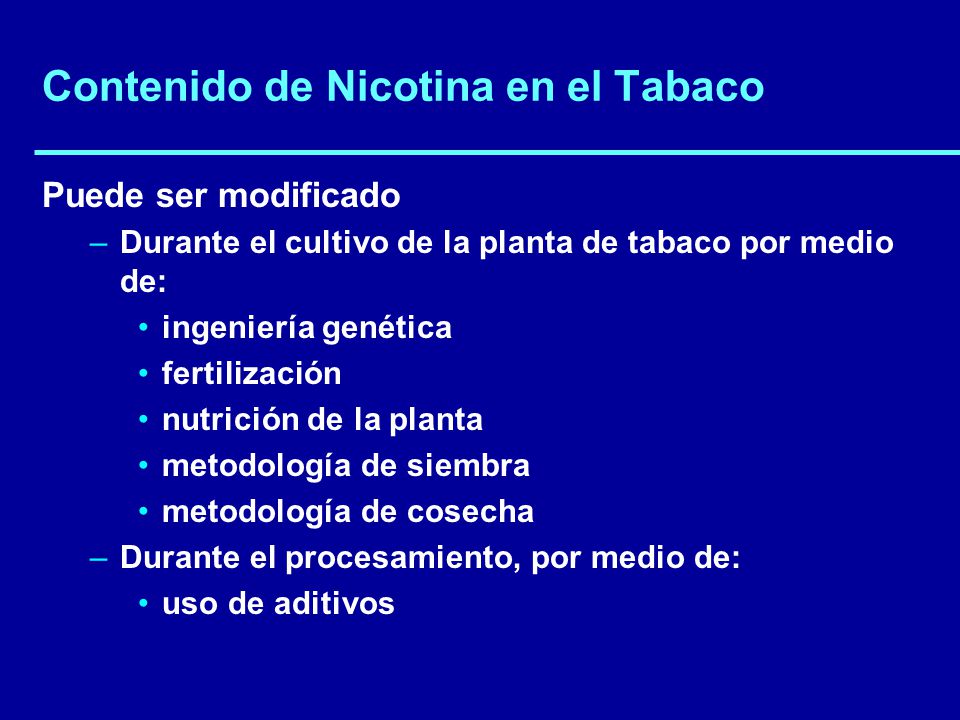 Contenido de Nicotina en el Tabaco

Puede ser modificado

– Durante el cultivo de la planta de tabaco por medio de:

• ingeniería genética
• fertilización
• nutrición de la planta
• metodología de siembra
• metodología de cosecha

– Durante el procesamiento, por medio de:

• uso de aditivos